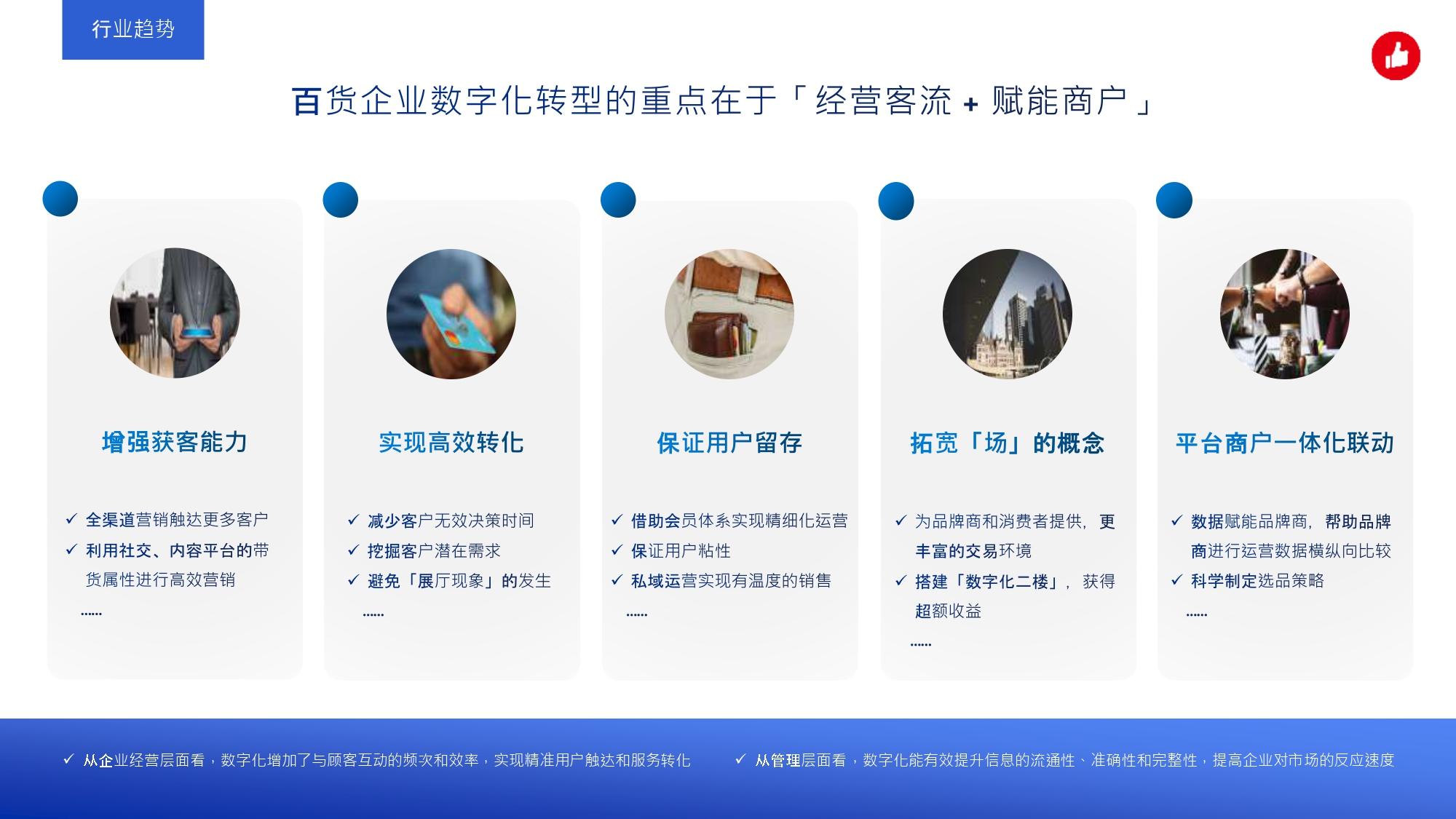 行业趋势

百货企业数字化转型的重点在于「经营客流 + 赋能商户」

增强获客能力

✓ 全渠道营销触达更多客户
✓ 利用社交、内容平台的带货属性进行高效营销
......

实现高效转化

✓ 减少客户无效决策时间
✓ 挖掘客户潜在需求
✓ 避免「展厅现象」的发生
......

保证用户留存

✓ 借助会员体系实现精细化运营
✓ 保证用户粘性
✓ 私域运营实现有温度的销售
......

拓宽「场」的概念

✓ 为品牌商和消费者提供，更丰富的交易环境
✓ 搭建「数字化二楼」，获得超额收益
......

平台商户一体化联动

✓ 数据赋能品牌商，帮助品牌商进行运营数据横纵向比较
✓ 科学制定选品策略
......

✓ 从企业经营层面看，数字化增加了与顾客互动的频次和效率，实现精准用户触达和服务转化

✓ 从管理层面看，数字化能有效提升信息的流通性、准确性和完整性，提高企业对市场的反应速度